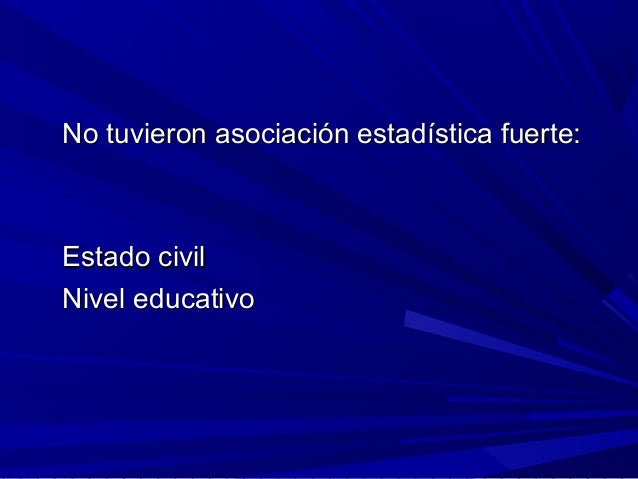 No tuvieron asociación estadística fuerte:

Estado civil
Nivel educativo